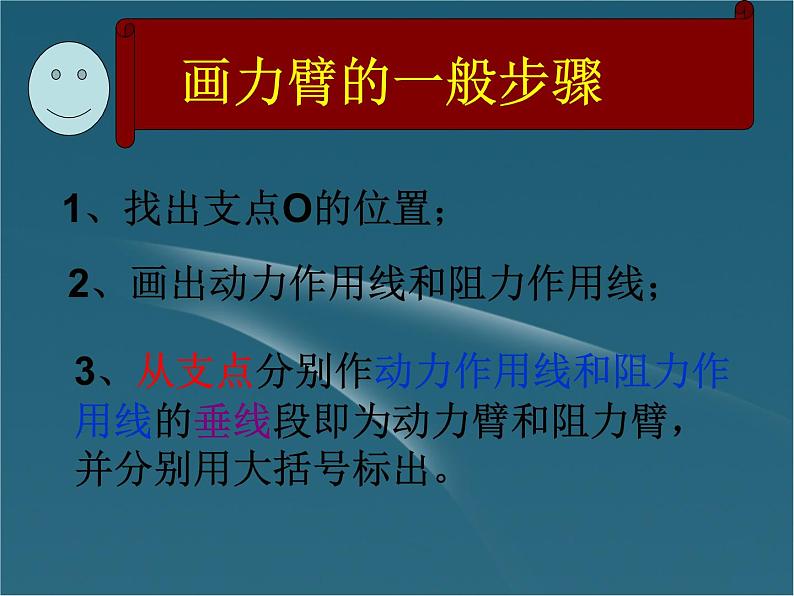 画力臂的一般步骤

1、找出支点O的位置；

2、画出动力作用线和阻力作用线；

3、从支点分别作动力作用线和阻力作用线的垂线段即为动力臂和阻力臂，并分别用大括号标出。